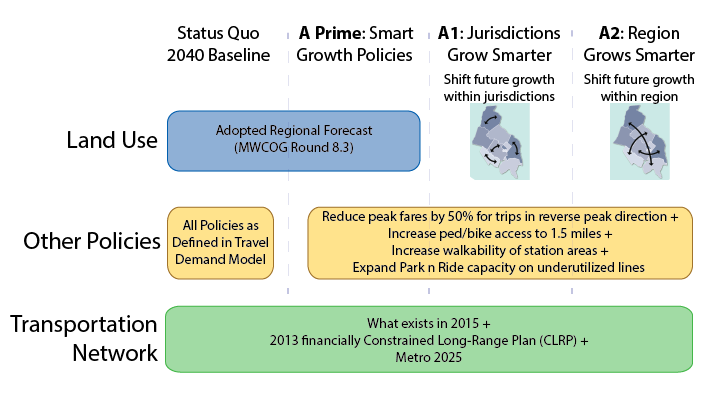 Status Quo
2040 Baseline

A Prime: Smart
Growth Policies

A1: Jurisdictions
Grow Smarter

Shift future growth
within jurisdictions

A2: Region
Grows Smarter

Shift future growth
within region

Land Use

Adopted Regional Forecast
(MWCOG Round 8.3)

Other Policies

All Policies as
Defined in Travel
Demand Model

Reduce peak fares by 50% for trips in reverse peak direction +
Increase ped/bike access to 1.5 miles +
Increase walkability of station areas +
Expand Park n Ride capacity on underutilized lines

Transportation
Network

What exists in 2015 +
2013 financially Constrained Long-Range Plan (CLRP) +
Metro 2025